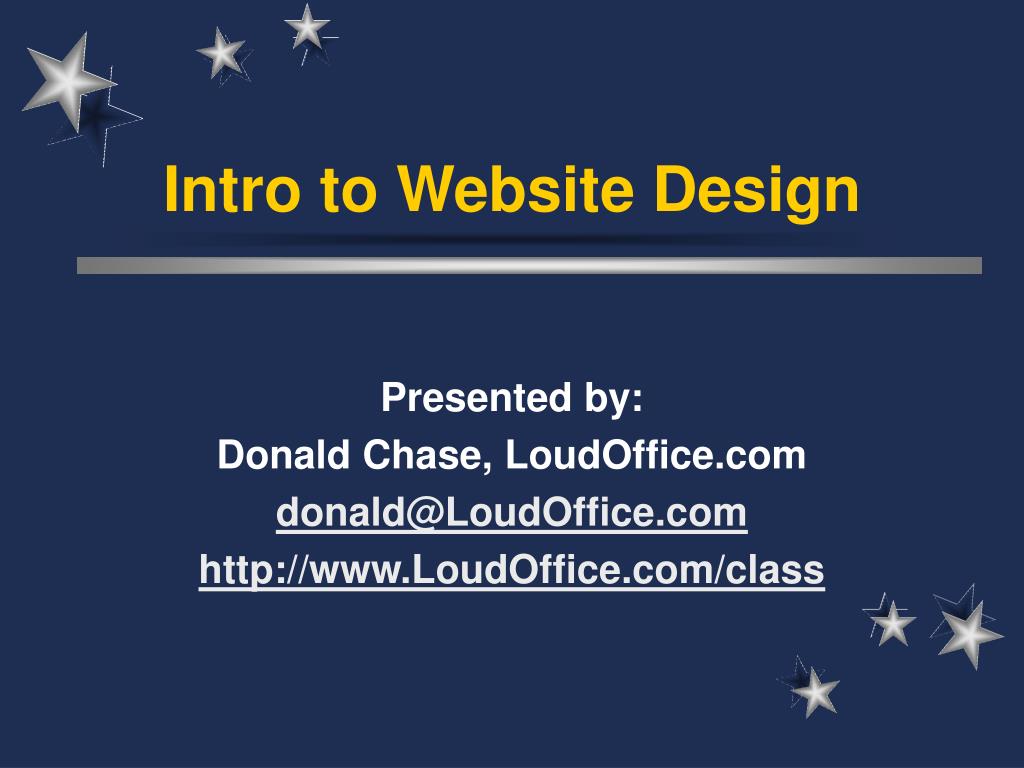 Intro to Website Design

Presented by:
Donald Chase, LoudOffice.com
donald@LoudOffice.com
http://www.LoudOffice.com/class